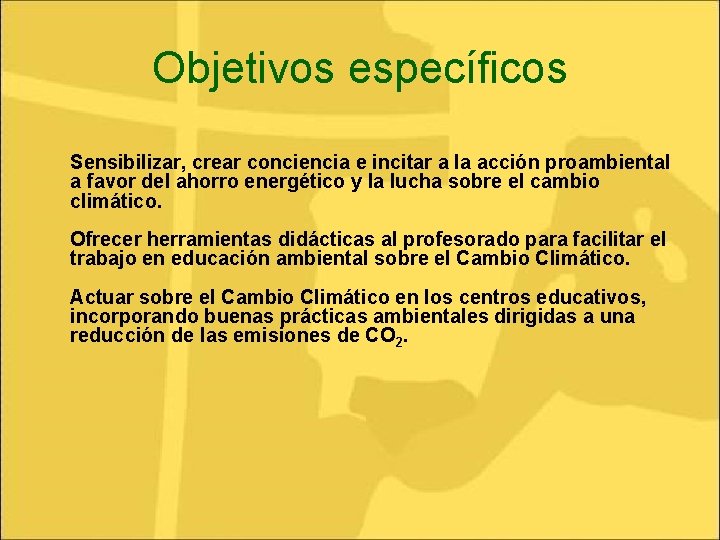 Objetivos específicos

Sensibilizar, crear conciencia e incitar a la acción proambiental a favor del ahorro energético y la lucha sobre el cambio climático.

Ofrecer herramientas didácticas al profesorado para facilitar el trabajo en educación ambiental sobre el Cambio Climático.

Actuar sobre el Cambio Climático en los centros educativos, incorporando buenas prácticas ambientales dirigidas a una reducción de las emisiones de $CO_2$.